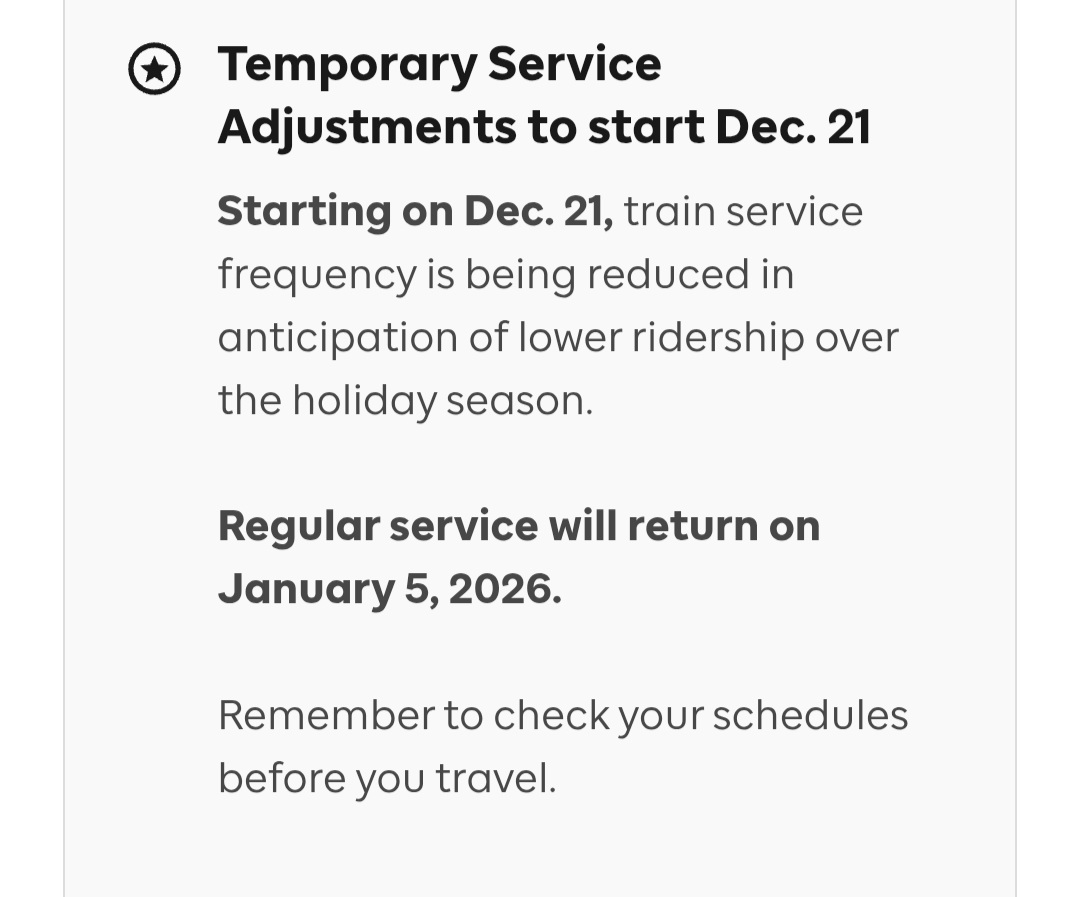 Temporary Service Adjustments to start Dec. 21

Starting on Dec. 21, train service frequency is being reduced in anticipation of lower ridership over the holiday season.

Regular service will return on January 5, 2026.

Remember to check your schedules before you travel.